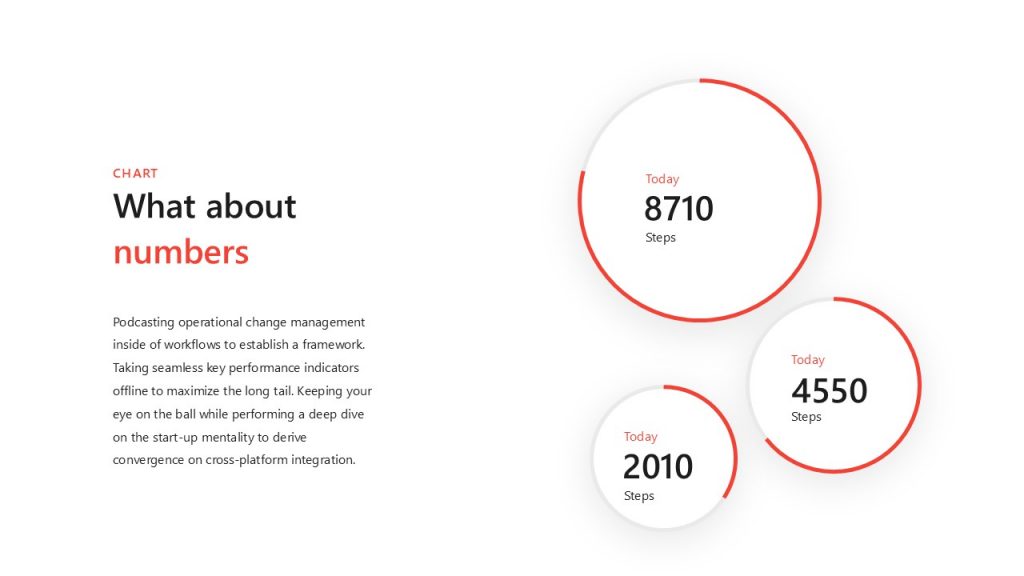 CHART

What about numbers

Podcasting operational change management inside of workflows to establish a framework. Taking seamless key performance indicators offline to maximize the long tail. Keeping your eye on the ball while performing a deep dive on the start-up mentality to derive convergence on cross-platform integration.

Today
8710
Steps

Today
4550
Steps

Today
2010
Steps